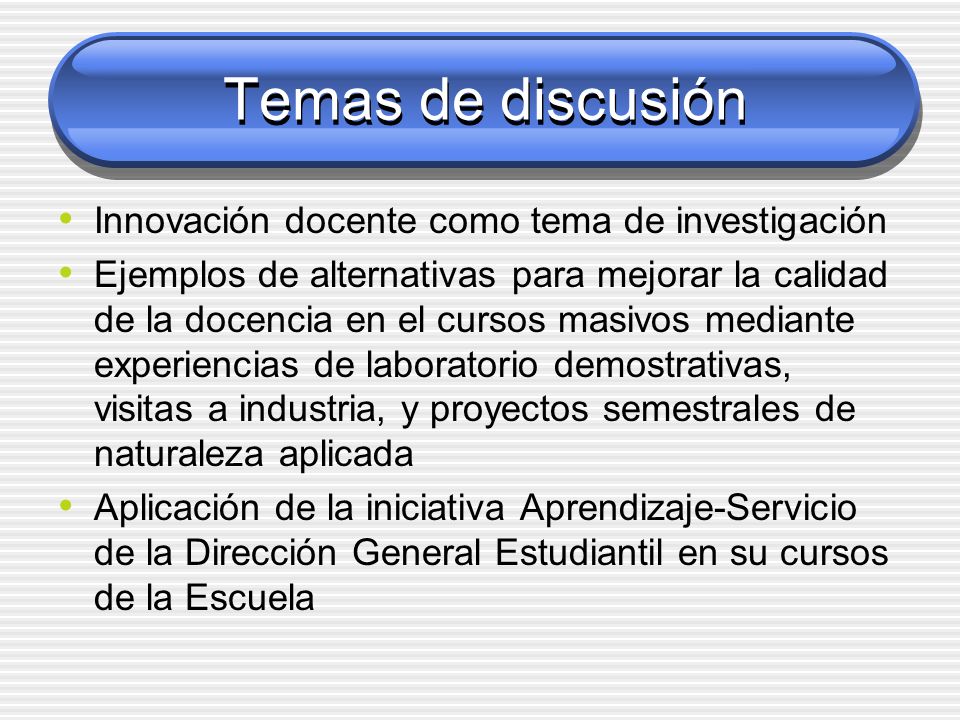 Temas de discusión

• Innovación docente como tema de investigación
• Ejemplos de alternativas para mejorar la calidad de la docencia en el cursos masivos mediante experiencias de laboratorio demostrativas, visitas a industria, y proyectos semestrales de naturaleza aplicada
• Aplicación de la iniciativa Aprendizaje-Servicio de la Dirección General Estudiantil en su cursos de la Escuela